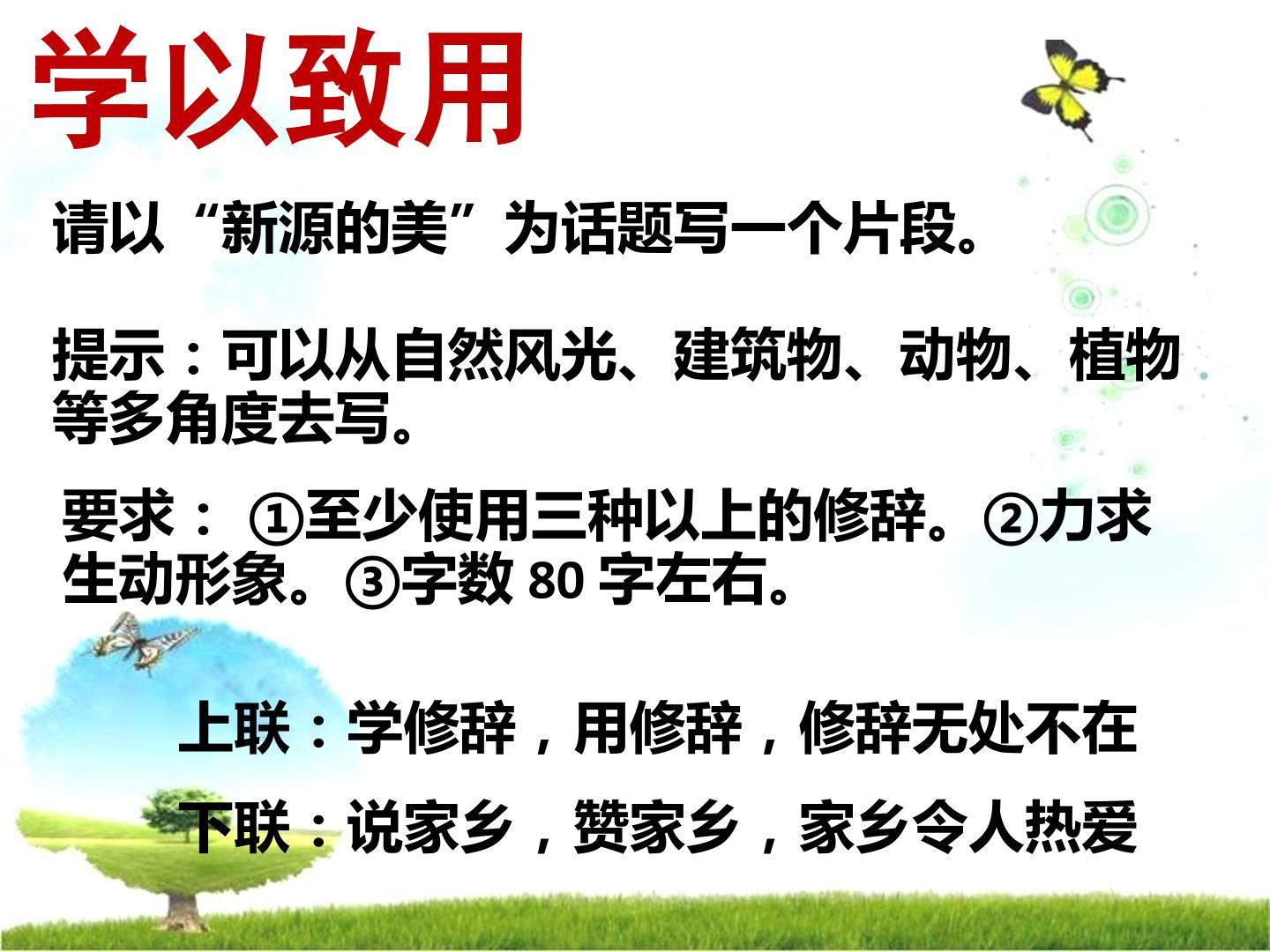 学以致用

请以“新源的美”为话题写一个片段。

提示：可以从自然风光、建筑物、动物、植物等多角度去写。

要求：①至少使用三种以上的修辞。②力求生动形象。③字数80字左右。

上联：学修辞，用修辞，修辞无处不在

下联：说家乡，赞家乡，家乡令人热爱